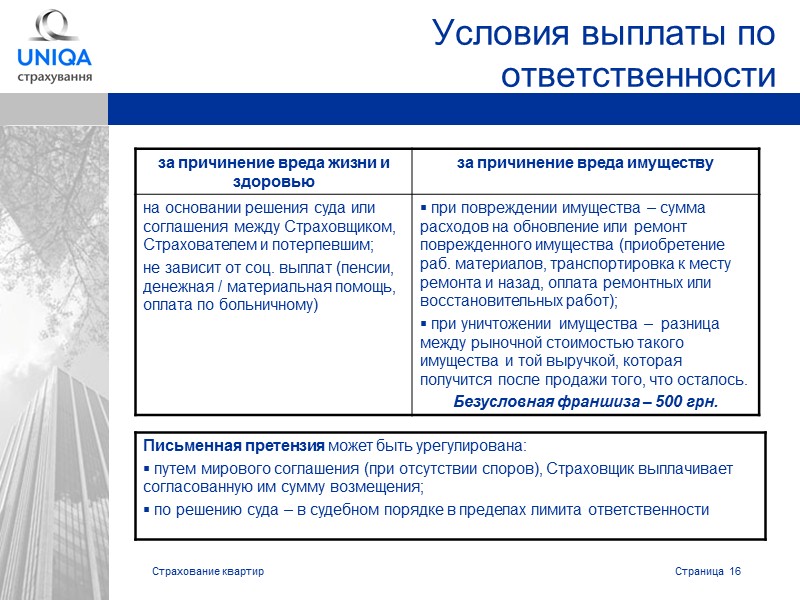 UNIQA
страхування

Условия выплаты по ответственности

| за причинение вреда жизни и здоровью | за причинение вреда имуществу |
|---|---|
| на основании решения суда или соглашения между Страховщиком, Страхователем и потерпевшим; не зависит от соц. выплат (пенсии, денежная / материальная помощь, оплата по больничному) | ▪ при повреждении имущества – сумма расходов на обновление или ремонт поврежденного имущества (приобретение раб. материалов, транспортировка к месту ремонта и назад, оплата ремонтных или восстановительных работ); ▪ при уничтожении имущества – разница между рыночной стоимостью такого имущества и той выручкой, которая получится после продажи того, что осталось. Безусловная франшиза – 500 грн. |

Письменная претензия может быть урегулирована:
▪ путем мирового соглашения (при отсутствии споров), Страховщик выплачивает согласованную им сумму возмещения;
▪ по решению суда – в судебном порядке в пределах лимита ответственности

Страхование квартир

Страница 16